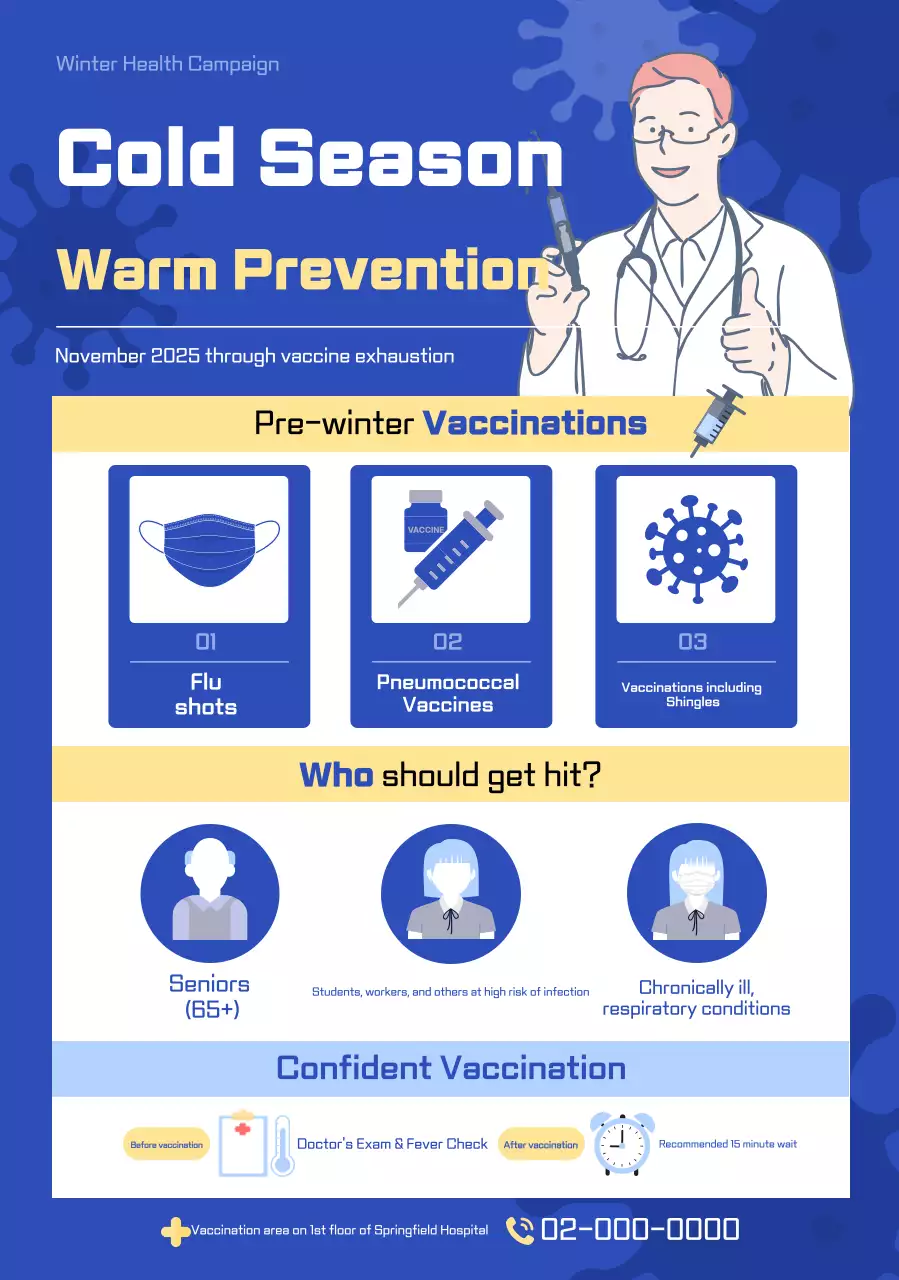 Winter Health Campaign

Cold Season

Warm Prevention

November 2025 through vaccine exhaustion

Pre-winter Vaccinations

VACCINE

01
Flu shots

02
Pneumococcal Vaccines

03
Vaccinations including Shingles

Who should get hit?

Seniors (65+)

Students, workers, and others at high risk of infection

Chronically ill, respiratory conditions

Confident Vaccination

Before vaccination

Doctor's Exam & Fever Check

After vaccination

Recommended 15 minute wait

Vaccination area on 1st floor of Springfield Hospital

02-000-0000